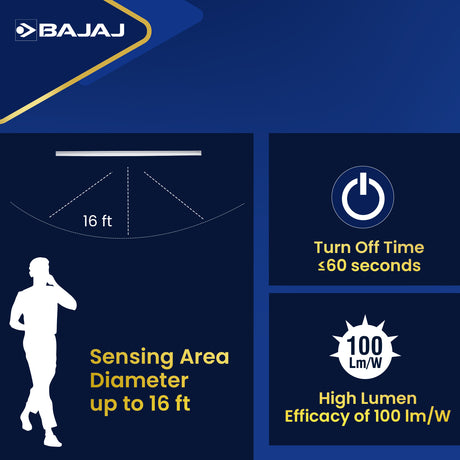 BAJAJ

16 ft

Sensing Area Diameter up to 16 ft

Turn Off Time ≤60 seconds

100 Lm/W

High Lumen Efficacy of 100 lm/W